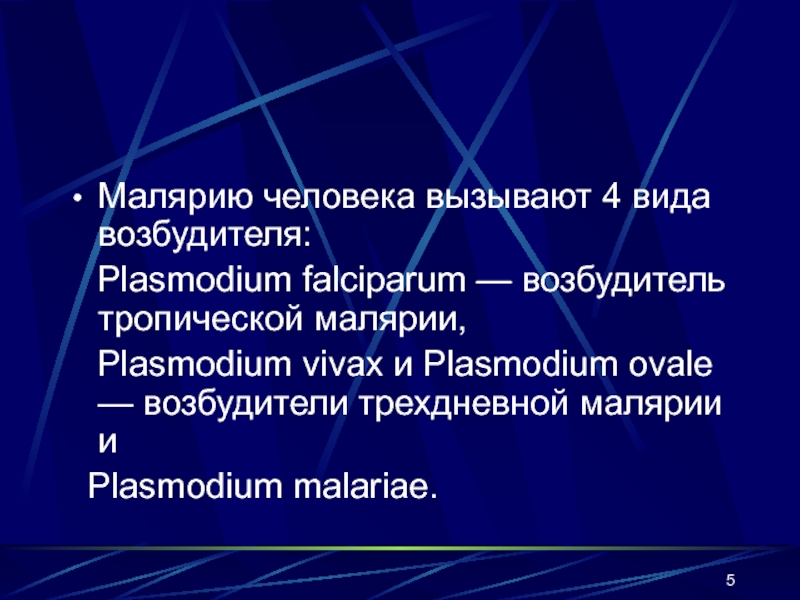 • Малярию человека вызывают 4 вида возбудителя:

Plasmodium falciparum — возбудитель тропической малярии,

Plasmodium vivax и Plasmodium ovale — возбудители трехдневной малярии и

Plasmodium malariae.

5